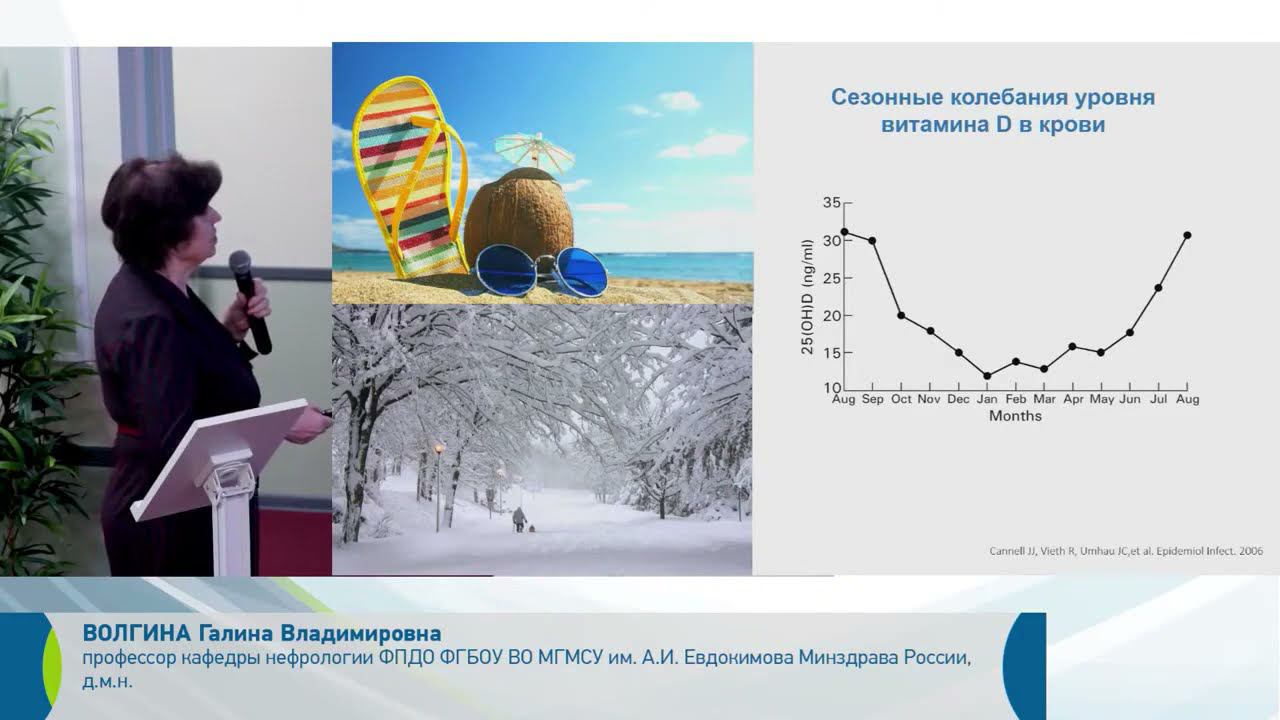 Сезонные колебания уровня витамина D в крови

35
30
25
20
15
10
25(OH)D (ng/ml)
Aug Sep Oct Nov Dec Jan Feb Mar Apr May Jun Jul Aug
Months

Cannell JJ, Vieth R, Umhau JC,et al. Epidemiol Infect. 2006

ВОЛГИНА Галина Владимировна
профессор кафедры нефрологии ФПДО ФГБОУ ВО МГМСУ им. А.И. Евдокимова Минздрава России, д.м.н.